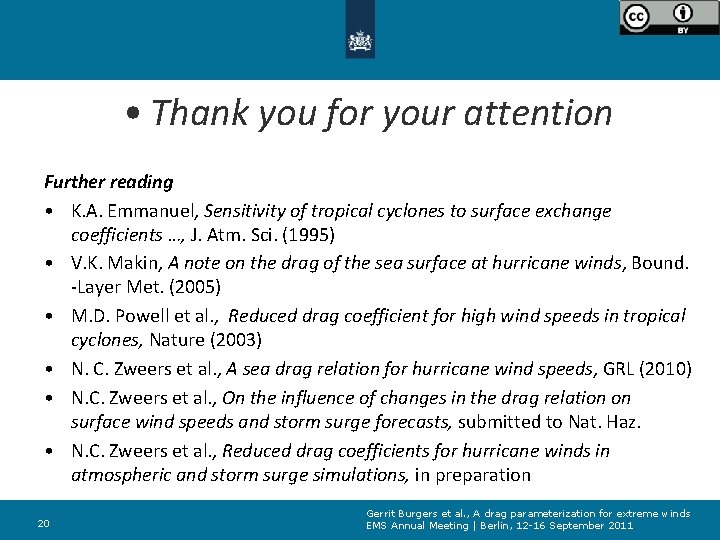 cc BY

• Thank you for your attention

Further reading

• K.A. Emmanuel, Sensitivity of tropical cyclones to surface exchange coefficients …, J. Atm. Sci. (1995)

• V.K. Makin, A note on the drag of the sea surface at hurricane winds, Bound. -Layer Met. (2005)

• M.D. Powell et al., Reduced drag coefficient for high wind speeds in tropical cyclones, Nature (2003)

• N. C. Zweers et al., A sea drag relation for hurricane wind speeds, GRL (2010)

• N.C. Zweers et al., On the influence of changes in the drag relation on surface wind speeds and storm surge forecasts, submitted to Nat. Haz.

• N.C. Zweers et al., Reduced drag coefficients for hurricane winds in atmospheric and storm surge simulations, in preparation

20

Gerrit Burgers et al., A drag parameterization for extreme winds
EMS Annual Meeting | Berlin, 12-16 September 2011